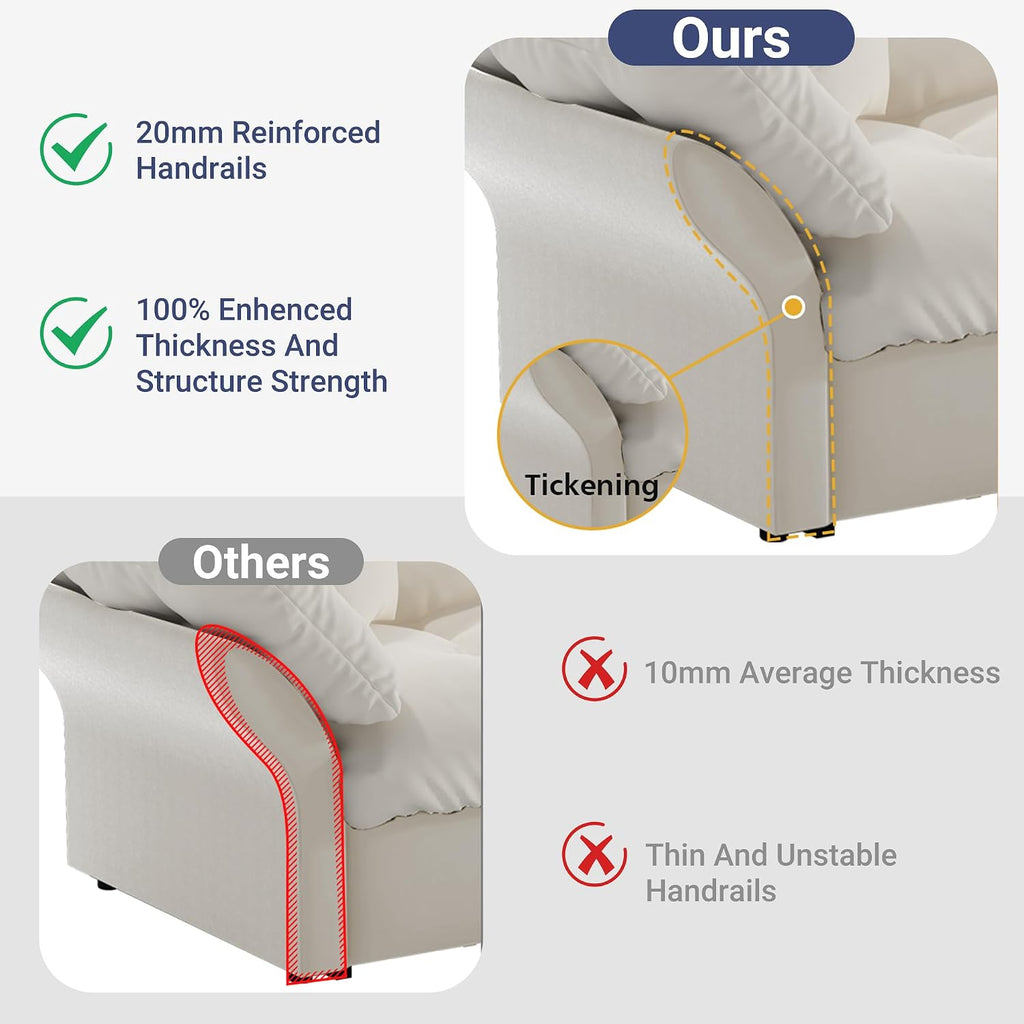 Ours

20mm Reinforced Handrails

100% Enhenced Thickness And Structure Strength

Tickening

Others

10mm Average Thickness

Thin And Unstable Handrails